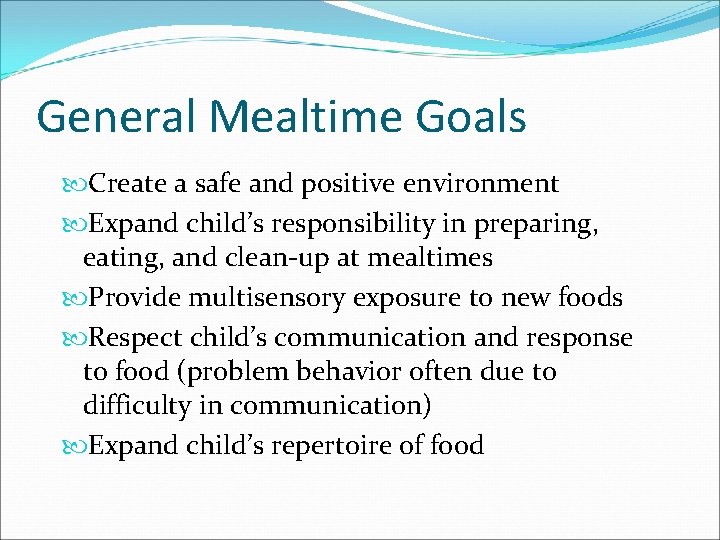 General Mealtime Goals

Create a safe and positive environment

Expand child’s responsibility in preparing, eating, and clean-up at mealtimes

Provide multisensory exposure to new foods

Respect child’s communication and response to food (problem behavior often due to difficulty in communication)

Expand child’s repertoire of food